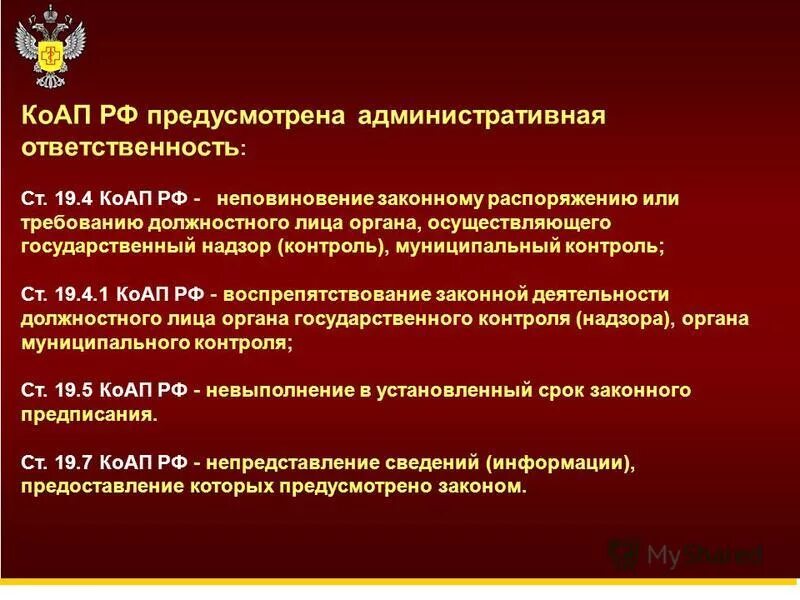 КоАП РФ предусмотрена административная ответственность:

Ст. 19.4 КоАП РФ - неповиновение законному распоряжению или требованию должностного лица органа, осуществляющего государственный надзор (контроль), муниципальный контроль;

Ст. 19.4.1 КоАП РФ - воспрепятствование законной деятельности должностного лица органа государственного контроля (надзора), органа муниципального контроля;

Ст. 19.5 КоАП РФ - невыполнение в установленный срок законного предписания.

Ст. 19.7 КоАП РФ - непредставление сведений (информации), предоставление которых предусмотрено законом.

MyShared